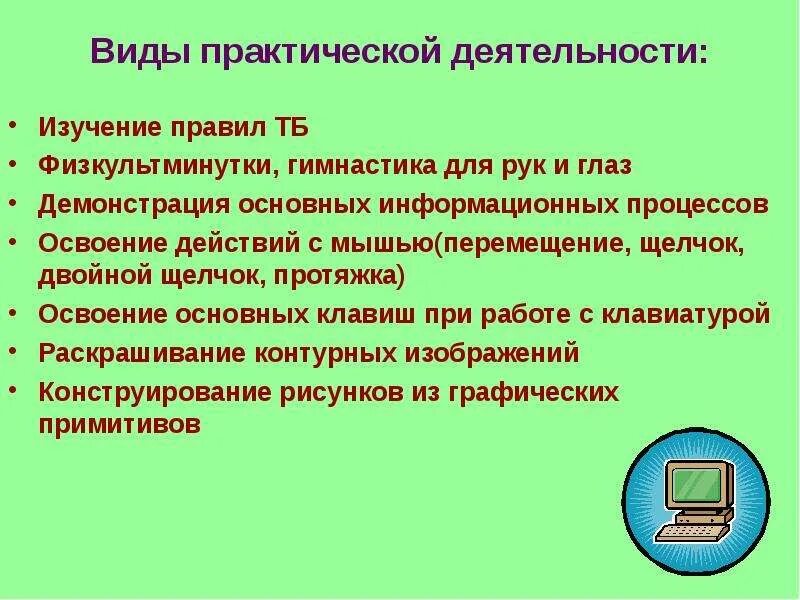 Виды практической деятельности:

• Изучение правил ТБ
• Физкультминутки, гимнастика для рук и глаз
• Демонстрация основных информационных процессов
• Освоение действий с мышью(перемещение, щелчок, двойной щелчок, протяжка)
• Освоение основных клавиш при работе с клавиатурой
• Раскрашивание контурных изображений
• Конструирование рисунков из графических примитивов